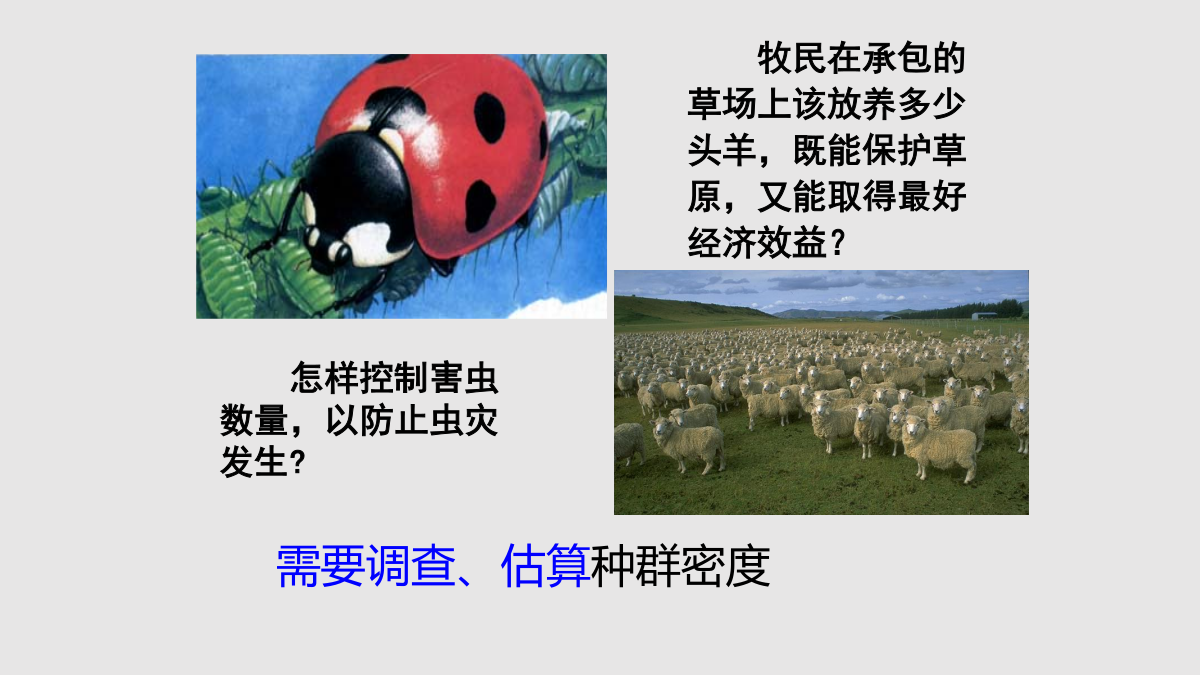 牧民在承包的草场上该放养多少头羊，既能保护草原，又能取得最好经济效益？

怎样控制害虫数量，以防止虫灾发生?

需要调查、估算种群密度